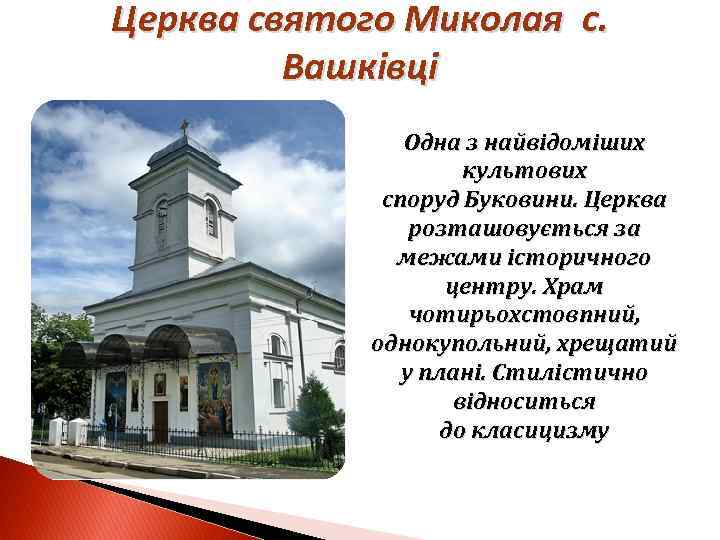 Церква святого Миколая с. Вашківці

Одна з найвідоміших культових споруд Буковини. Церква розташовується за межами історичного центру. Храм чотирьохстовпний, однокупольний, хрещатий у плані. Стилістично відноситься до класицизму